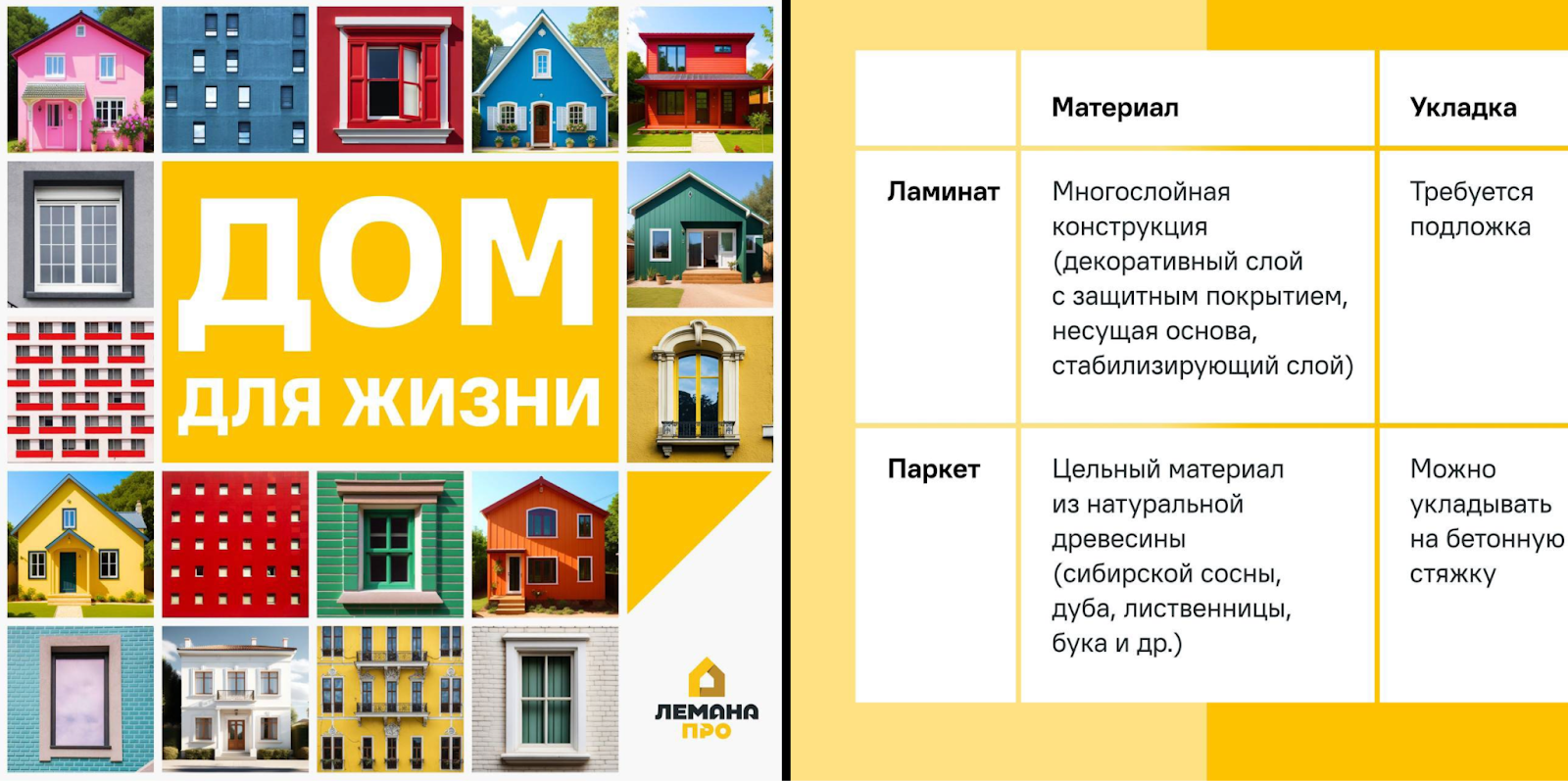 ДОМ
ДЛЯ ЖИЗНИ

ЛЕМАНА
ПРО

| | Материал | Укладка |
|---|---|---|
| Ламинат | Многослойная конструкция (декоративный слой с защитным покрытием, несущая основа, стабилизирующий слой) | Требуется подложка |
| Паркет | Цельный материал из натуральной древесины (сибирской сосны, дуба, лиственницы, бука и др.) | Можно укладывать на бетонную стяжку |